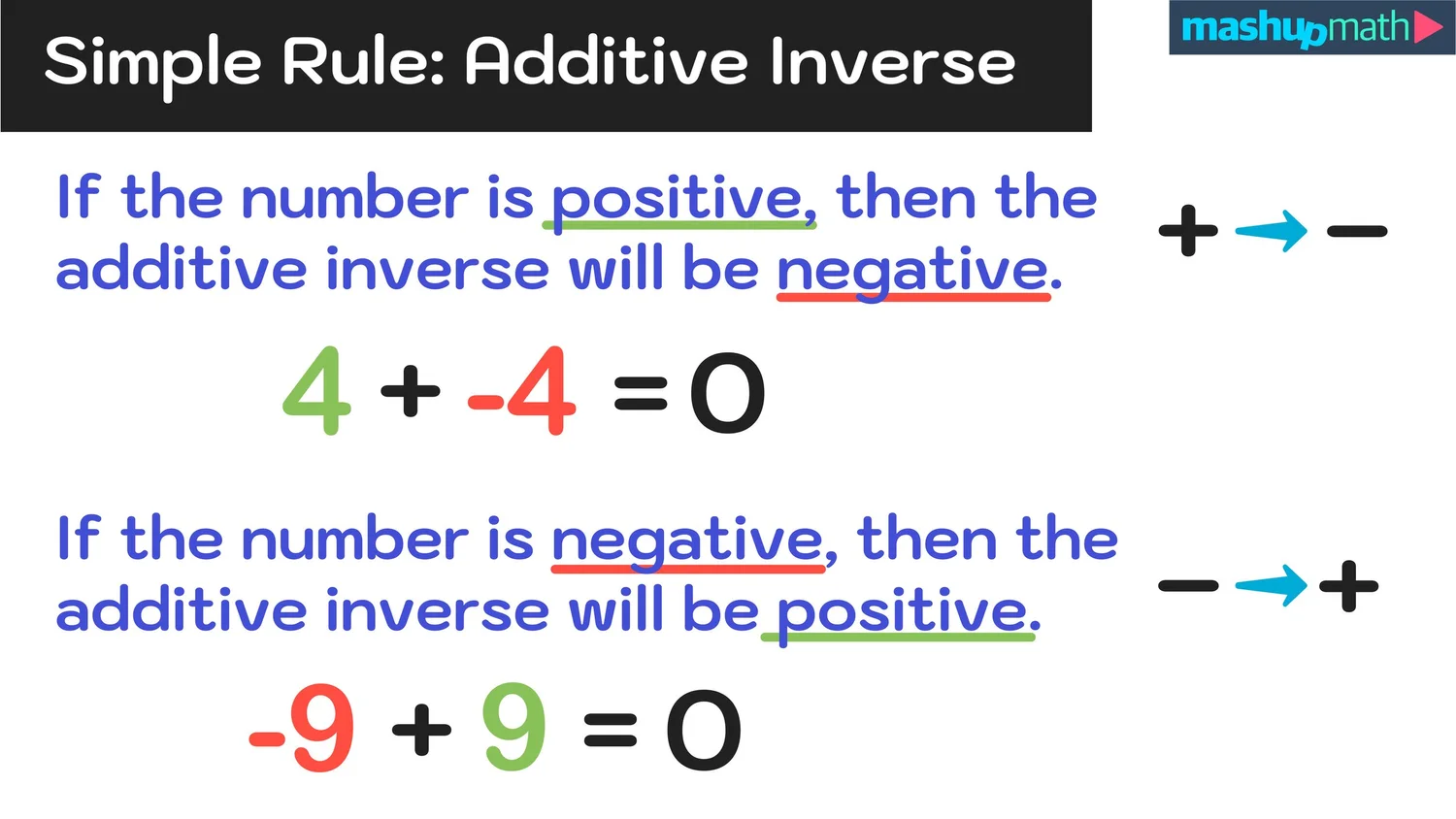 Simple Rule: Additive Inverse

mashupmath

If the number is positive, then the additive inverse will be negative.

$+ \rightarrow -$

$4 + -4 = 0$

If the number is negative, then the additive inverse will be positive.

$- \rightarrow +$

$-9 + 9 = 0$